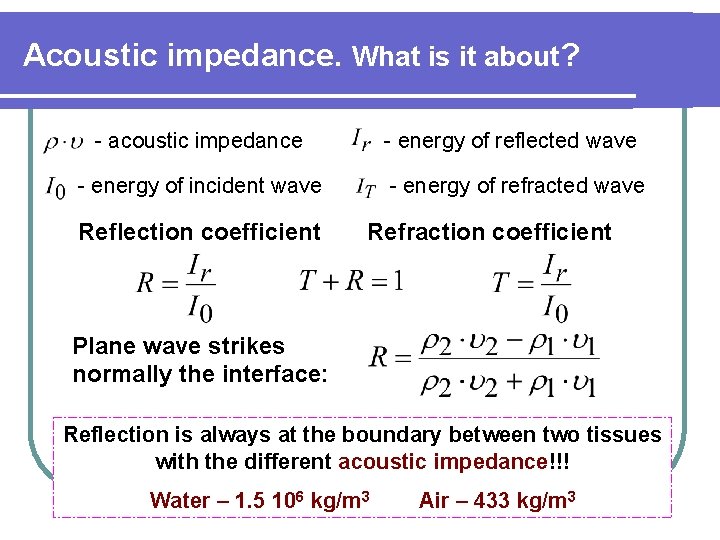 Acoustic impedance. What is it about?

$\rho \cdot \upsilon$ - acoustic impedance $I_r$ - energy of reflected wave

$I_0$ - energy of incident wave $I_T$ - energy of refracted wave

Reflection coefficient Refraction coefficient

$R = \frac{I_r}{I_0}$ $T + R = 1$ $T = \frac{I_r}{I_0}$

Plane wave strikes normally the interface: $R = \frac{\rho_2 \cdot \upsilon_2 - \rho_1 \cdot \upsilon_1}{\rho_2 \cdot \upsilon_2 + \rho_1 \cdot \upsilon_1}$

Reflection is always at the boundary between two tissues with the different acoustic impedance!!!

Water – 1.5 $10^6$ kg/m$^3$ Air – 433 kg/m$^3$